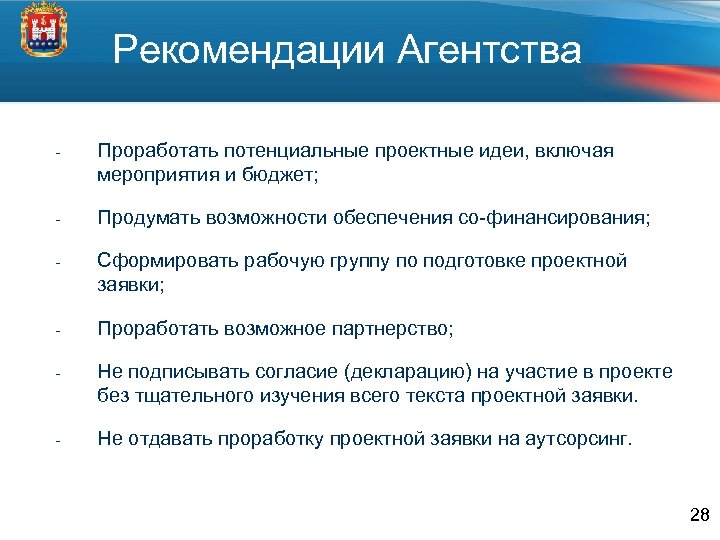 Рекомендации Агентства

- Проработать потенциальные проектные идеи, включая мероприятия и бюджет;

- Продумать возможности обеспечения со-финансирования;

- Сформировать рабочую группу по подготовке проектной заявки;

- Проработать возможное партнерство;

- Не подписывать согласие (декларацию) на участие в проекте без тщательного изучения всего текста проектной заявки.

- Не отдавать проработку проектной заявки на аутсорсинг.

28